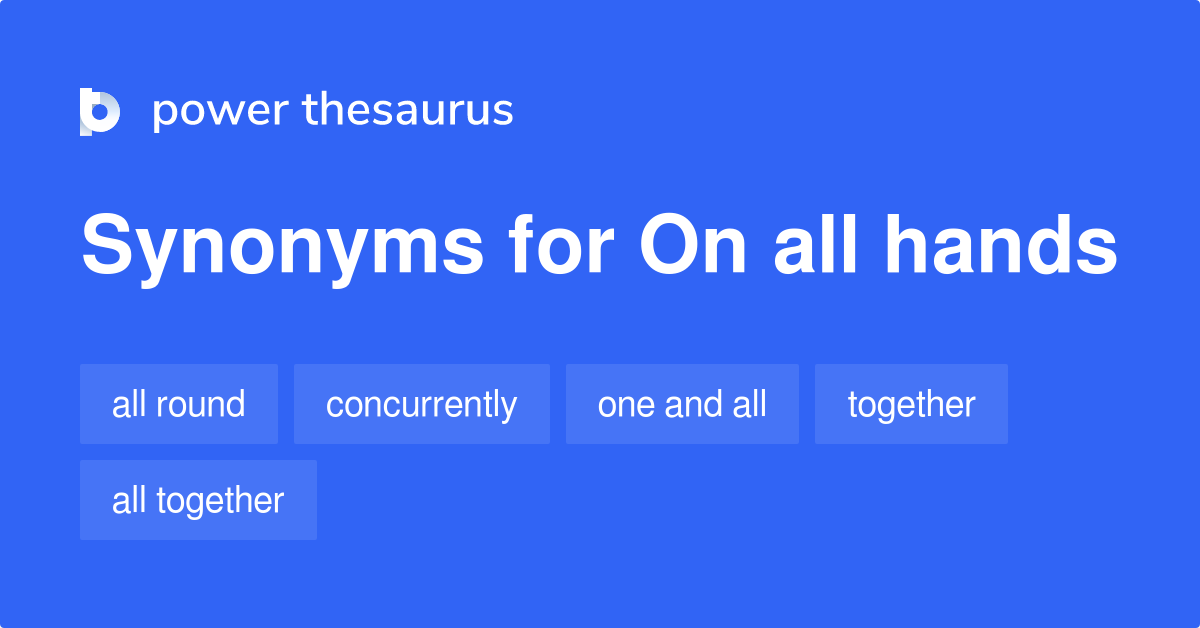 power thesaurus

Synonyms for On all hands

all round
concurrently
one and all
together
all together